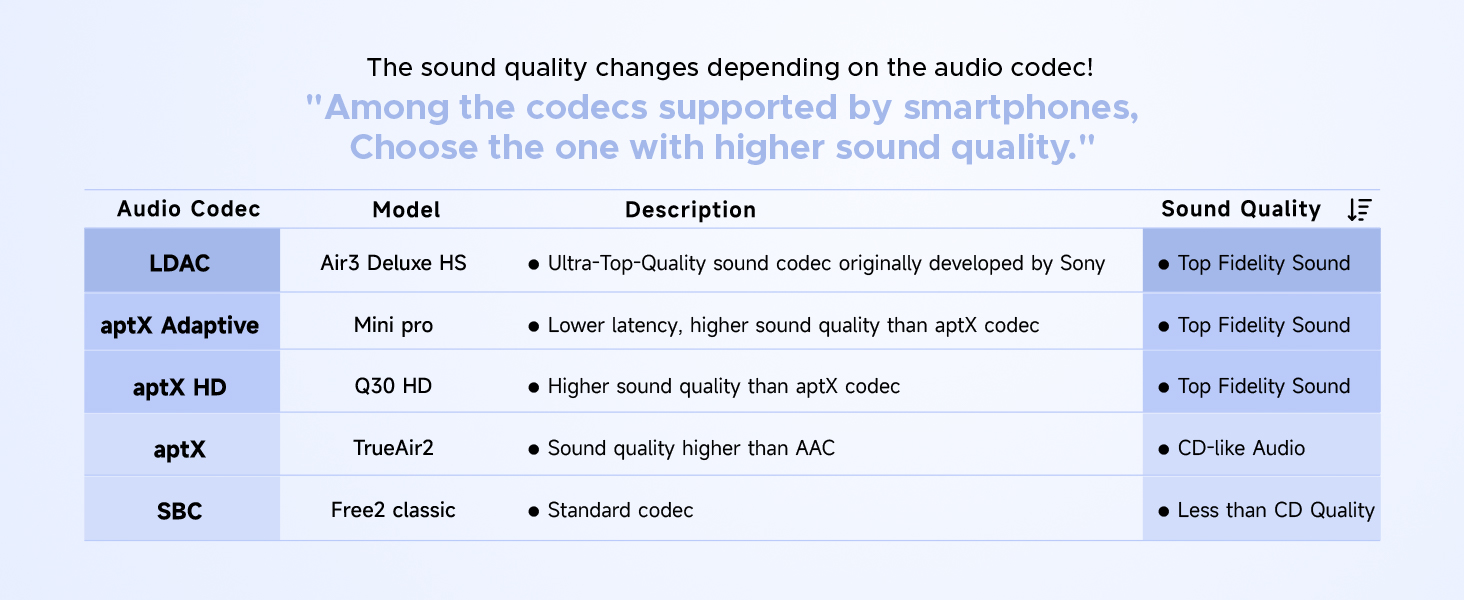 The sound quality changes depending on the audio codec!
"Among the codecs supported by smartphones, Choose the one with higher sound quality."

| Audio Codec | Model | Description | Sound Quality |
|---|---|---|---|
| LDAC | Air3 Deluxe HS | ● Ultra-Top-Quality sound codec originally developed by Sony | ● Top Fidelity Sound |
| aptX Adaptive | Mini pro | ● Lower latency, higher sound quality than aptX codec | ● Top Fidelity Sound |
| aptX HD | Q30 HD | ● Higher sound quality than aptX codec | ● Top Fidelity Sound |
| aptX | TrueAir2 | ● Sound quality higher than AAC | ● CD-like Audio |
| SBC | Free2 classic | ● Standard codec | ● Less than CD Quality |